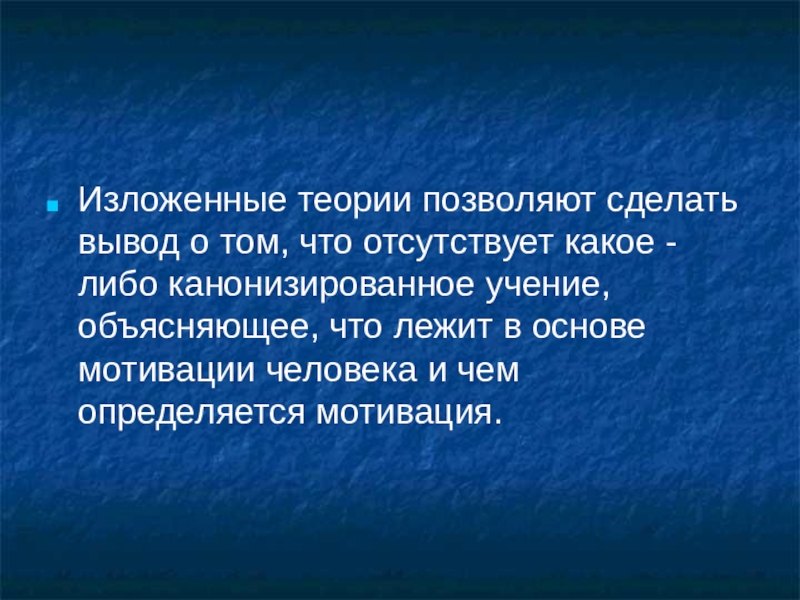 Изложенные теории позволяют сделать вывод о том, что отсутствует какое - либо канонизированное учение, объясняющее, что лежит в основе мотивации человека и чем определяется мотивация.